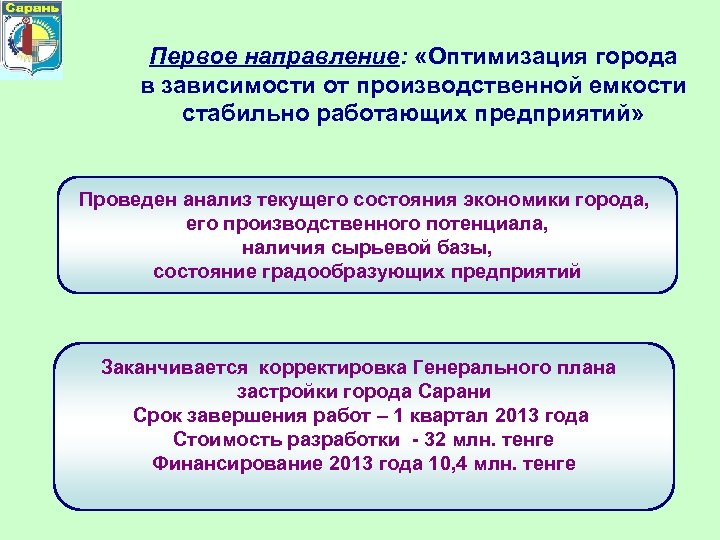 Сарань

Первое направление: «Оптимизация города в зависимости от производственной емкости стабильно работающих предприятий»

Проведен анализ текущего состояния экономики города, его производственного потенциала, наличия сырьевой базы, состояние градообразующих предприятий

Заканчивается корректировка Генерального плана застройки города Сарани
Срок завершения работ – 1 квартал 2013 года
Стоимость разработки - 32 млн. тенге
Финансирование 2013 года 10,4 млн. тенге